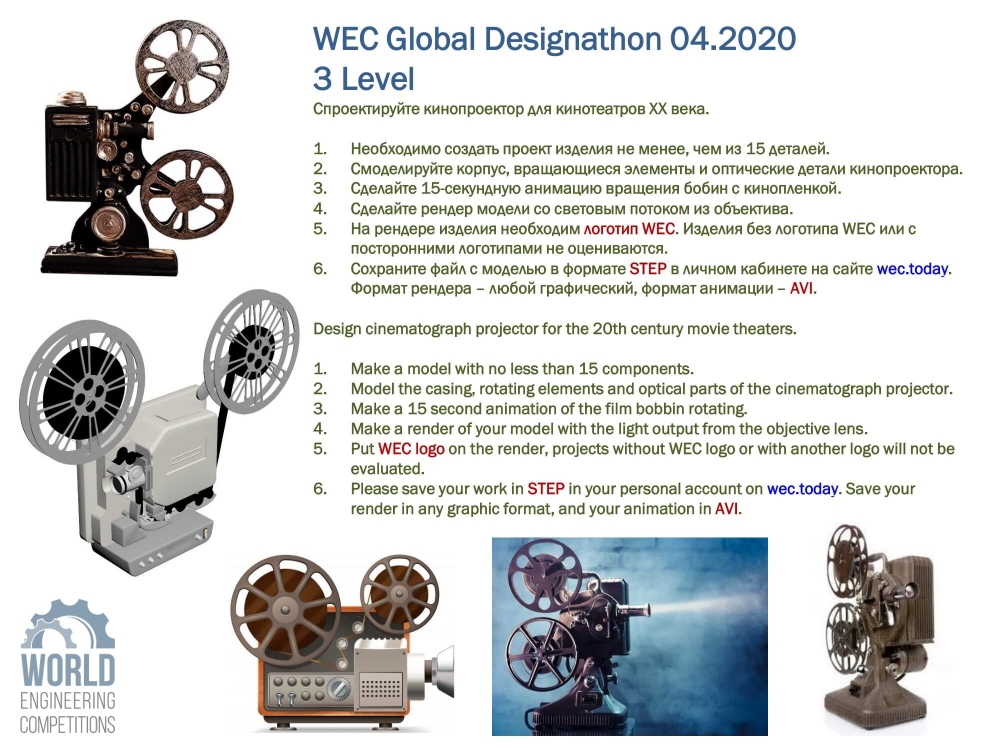 WEC Global Designathon 04.2020
3 Level

Спроектируйте кинопроектор для кинотеатров XX века.

1. Необходимо создать проект изделия не менее, чем из 15 деталей.
2. Смоделируйте корпус, вращающиеся элементы и оптические детали кинопроектора.
3. Сделайте 15-секундную анимацию вращения бобин с кинопленкой.
4. Сделайте рендер модели со световым потоком из объектива.
5. На рендере изделия необходим логотип WEC. Изделия без логотипа WEC или с посторонними логотипами не оцениваются.
6. Сохраните файл с моделью в формате STEP в личном кабинете на сайте wec.today. Формат рендера – любой графический, формат анимации – AVI.

Design cinematograph projector for the 20th century movie theaters.

1. Make a model with no less than 15 components.
2. Model the casing, rotating elements and optical parts of the cinematograph projector.
3. Make a 15 second animation of the film bobbin rotating.
4. Make a render of your model with the light output from the objective lens.
5. Put WEC logo on the render, projects without WEC logo or with another logo will not be evaluated.
6. Please save your work in STEP in your personal account on wec.today. Save your render in any graphic format, and your animation in AVI.

WORLD
ENGINEERING
COMPETITIONS